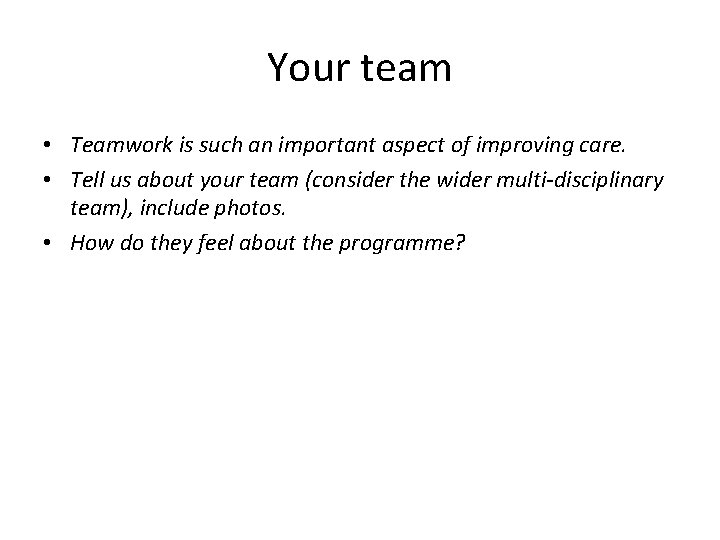 Your team

• Teamwork is such an important aspect of improving care.
• Tell us about your team (consider the wider multi-disciplinary team), include photos.
• How do they feel about the programme?